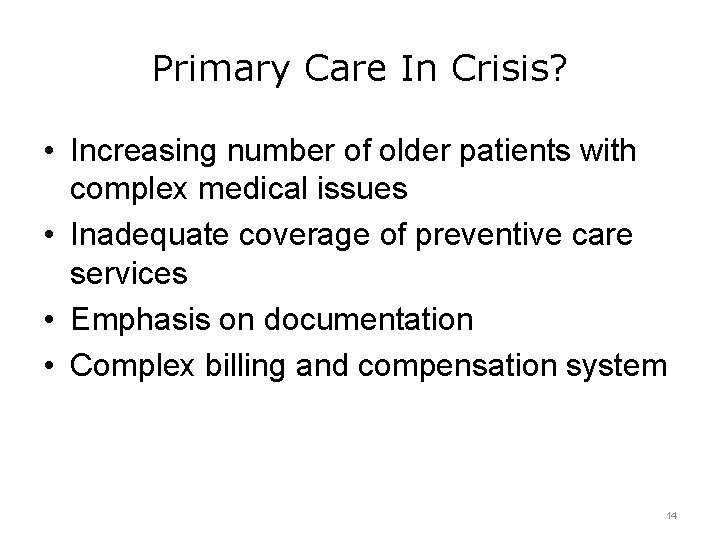 Primary Care In Crisis?

• Increasing number of older patients with complex medical issues
• Inadequate coverage of preventive care services
• Emphasis on documentation
• Complex billing and compensation system

14